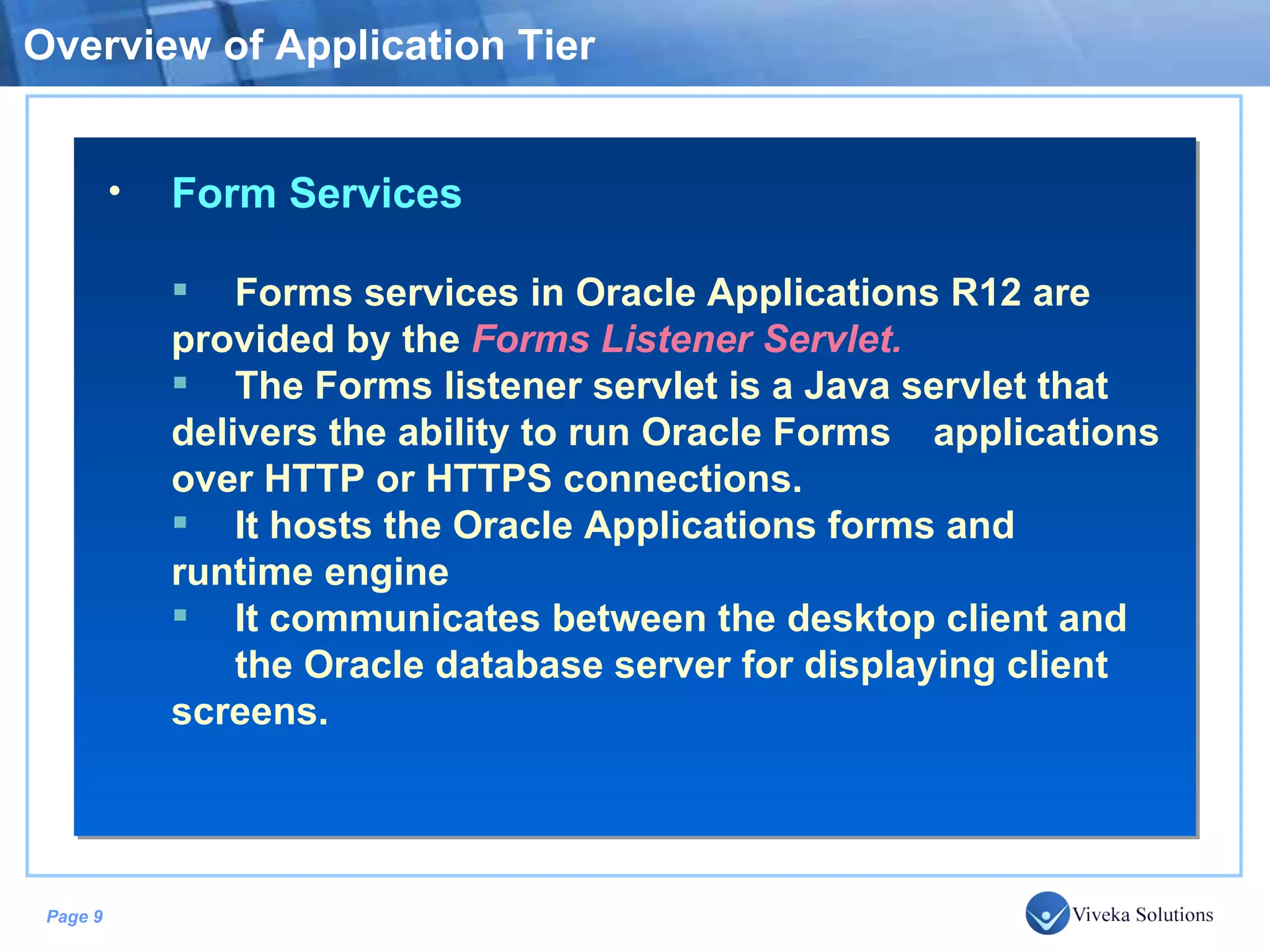 Overview of Application Tier

• Form Services

▪ Forms services in Oracle Applications R12 are provided by the Forms Listener Servlet.
▪ The Forms listener servlet is a Java servlet that delivers the ability to run Oracle Forms applications over HTTP or HTTPS connections.
▪ It hosts the Oracle Applications forms and runtime engine
▪ It communicates between the desktop client and the Oracle database server for displaying client screens.

Page 9

Viveka Solutions